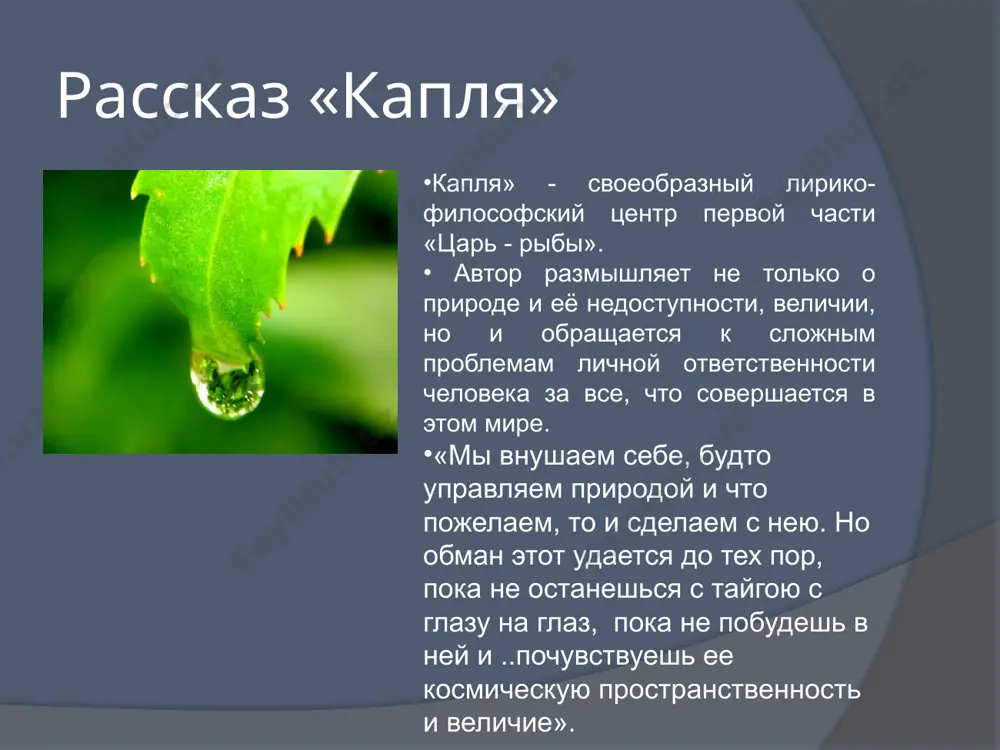 Рассказ «Капля»

•Капля» - своеобразный лирико-философский центр первой части «Царь - рыбы».

• Автор размышляет не только о природе и её недоступности, величии, но и обращается к сложным проблемам личной ответственности человека за все, что совершается в этом мире.

•«Мы внушаем себе, будто управляем природой и что пожелаем, то и сделаем с нею. Но обман этот удается до тех пор, пока не останешься с тайгою с глазу на глаз, пока не побудешь в ней и ..почувствуешь ее космическую пространственность и величие».